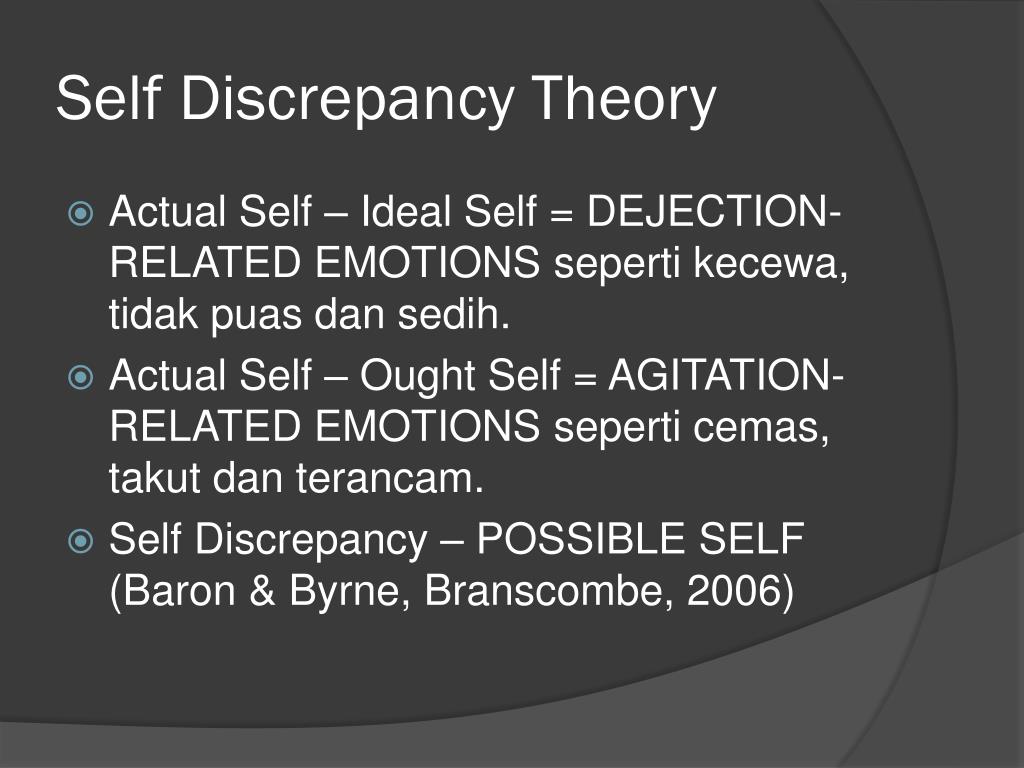 Self Discrepancy Theory

Actual Self – Ideal Self = DEJECTION-RELATED EMOTIONS seperti kecewa, tidak puas dan sedih.

Actual Self – Ought Self = AGITATION-RELATED EMOTIONS seperti cemas, takut dan terancam.

Self Discrepancy – POSSIBLE SELF (Baron & Byrne, Branscombe, 2006)